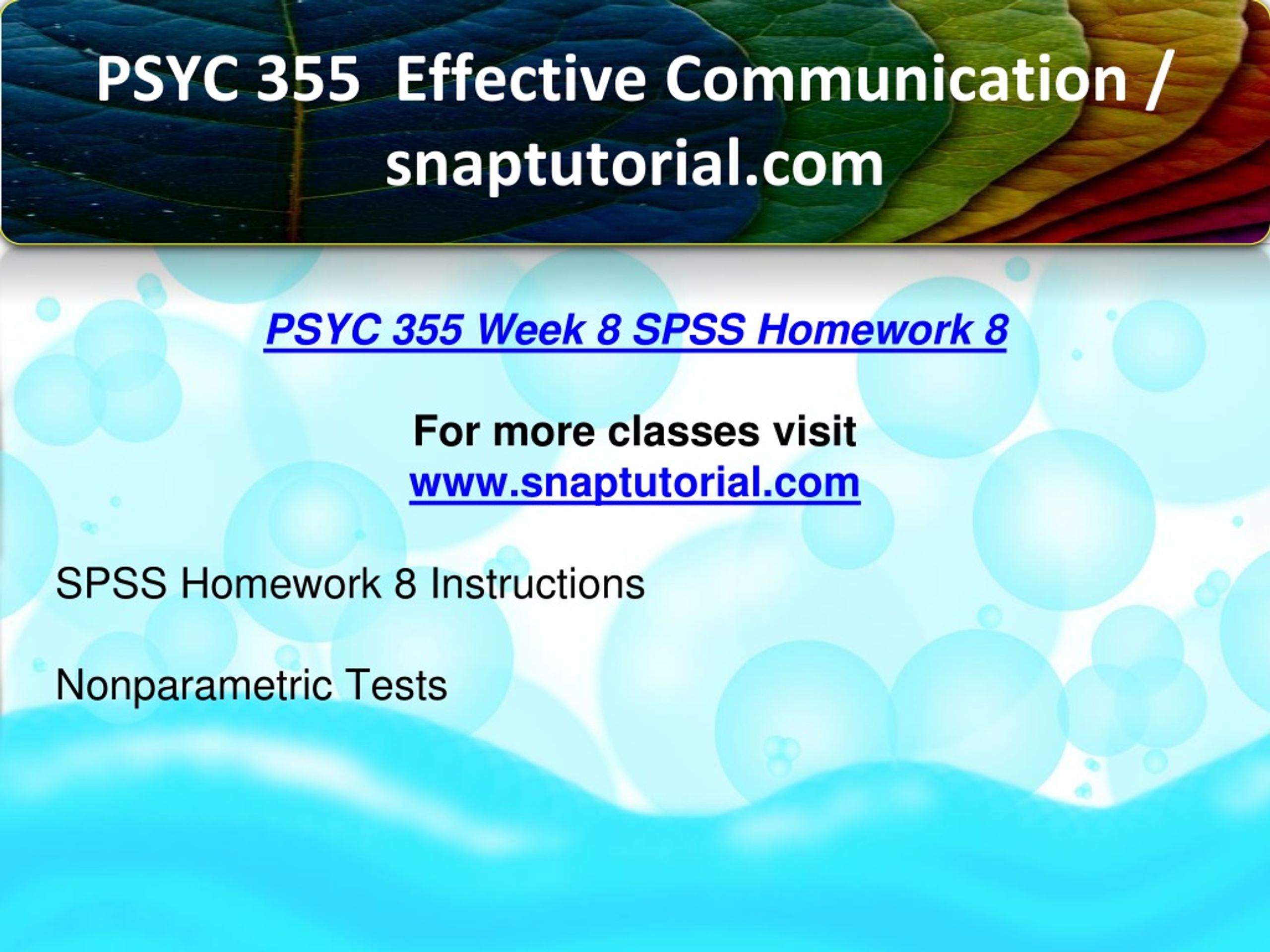 PSYC 355 Effective Communication / snaptutorial.com

PSYC 355 Week 8 SPSS Homework 8

For more classes visit
www.snaptutorial.com

SPSS Homework 8 Instructions

Nonparametric Tests